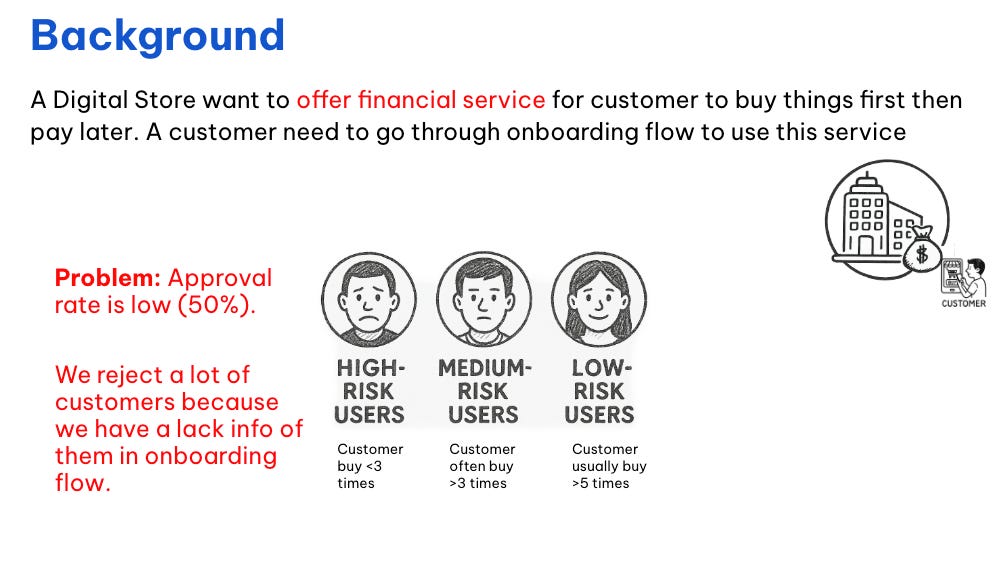 Background

A Digital Store want to offer financial service for customer to buy things first then pay later. A customer need to go through onboarding flow to use this service

$

CUSTOMER

Problem: Approval rate is low (50%).

We reject a lot of customers because we have a lack info of them in onboarding flow.

HIGH-RISK USERS

Customer buy <3 times

MEDIUM-RISK USERS

Customer often buy >3 times

LOW-RISK USERS

Customer usually buy >5 times